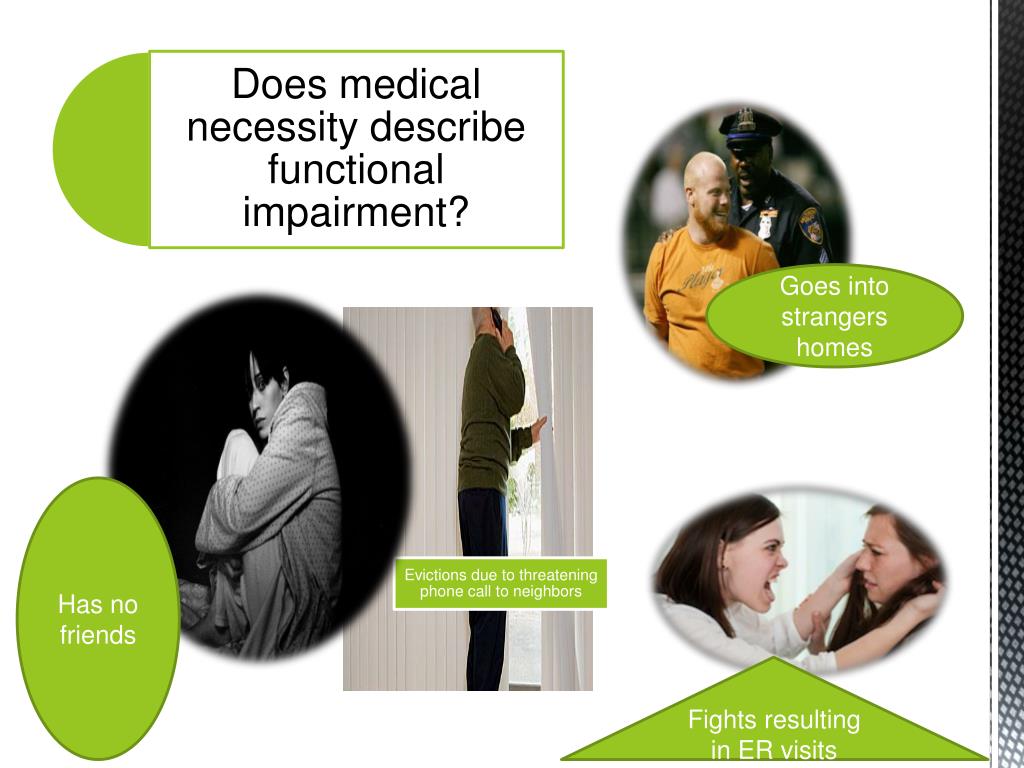 Does medical necessity describe functional impairment?

Goes into strangers homes

Has no friends

Evictions due to threatening phone call to neighbors

Fights resulting in ER visits